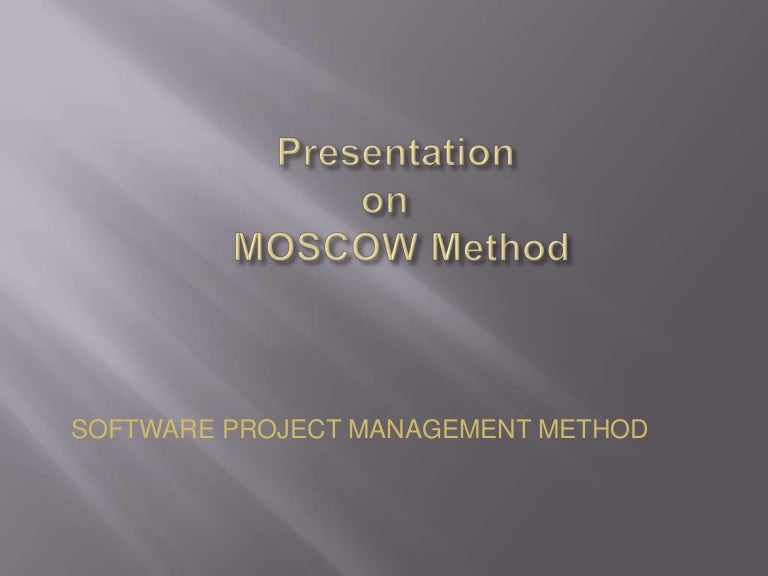 Presentation
on
MOSCOW Method

SOFTWARE PROJECT MANAGEMENT METHOD